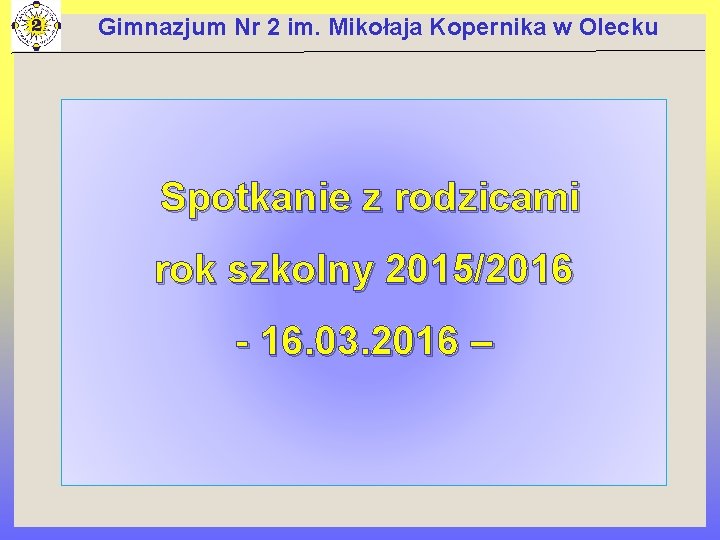 2

Gimnazjum Nr 2 im. Mikołaja Kopernika w Olecku

Spotkanie z rodzicami

rok szkolny 2015/2016

- 16.03.2016 –